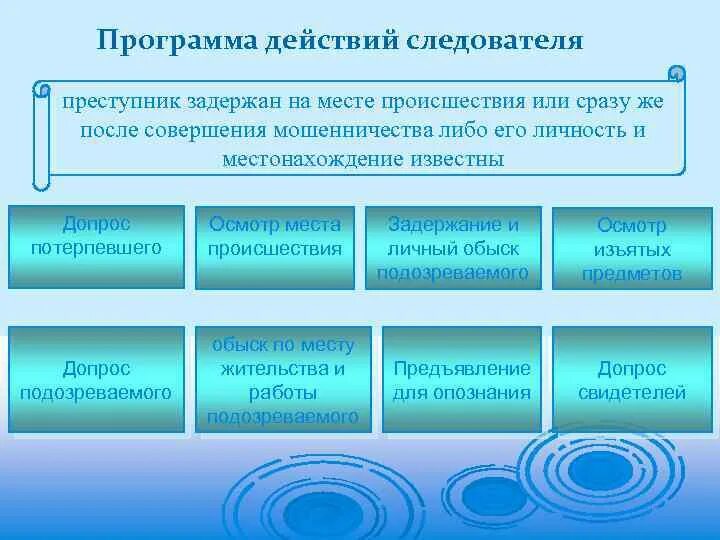 Программа действий следователя

преступник задержан на месте происшествия или сразу же после совершения мошенничества либо его личность и местонахождение известны

Допрос потерпевшего

Осмотр места происшествия

Задержание и личный обыск подозреваемого

Осмотр изъятых предметов

Допрос подозреваемого

обыск по месту жительства и работы подозреваемого

Предъявление для опознания

Допрос свидетелей